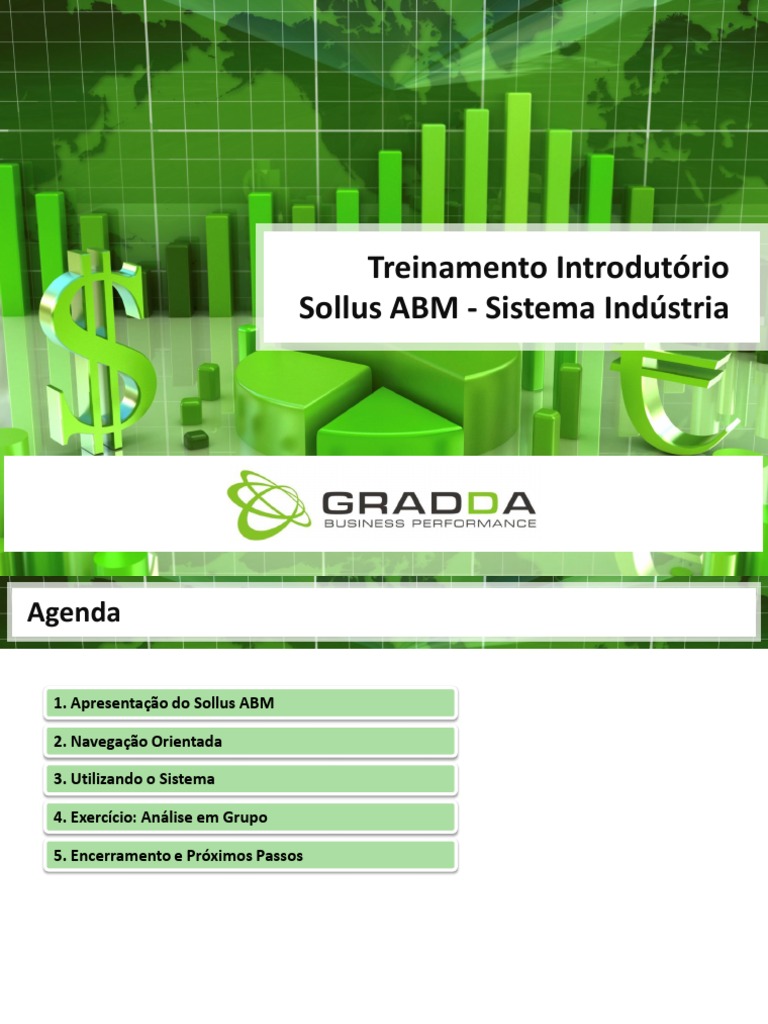 Treinamento Introdutório
Sollus ABM - Sistema Indústria

GRADDA
BUSINESS PERFORMANCE

Agenda

1. Apresentação do Sollus ABM

2. Navegação Orientada

3. Utilizando o Sistema

4. Exercício: Análise em Grupo

5. Encerramento e Próximos Passos